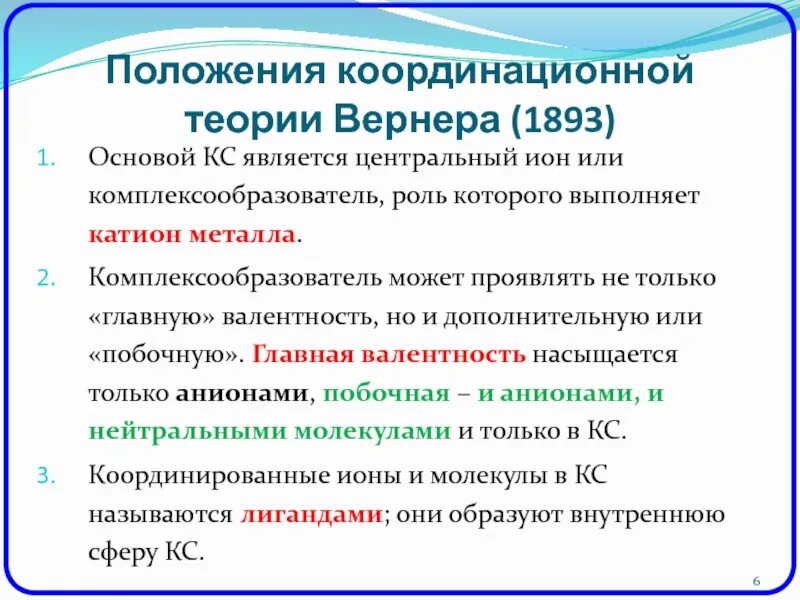 Положения координационной теории Вернера (1893)

1. Основой КС является центральный ион или комплексообразователь, роль которого выполняет катион металла.

2. Комплексообразователь может проявлять не только «главную» валентность, но и дополнительную или «побочную». Главная валентность насыщается только анионами, побочная – и анионами, и нейтральными молекулами и только в КС.

3. Координированные ионы и молекулы в КС называются лигандами; они образуют внутреннюю сферу КС.

6